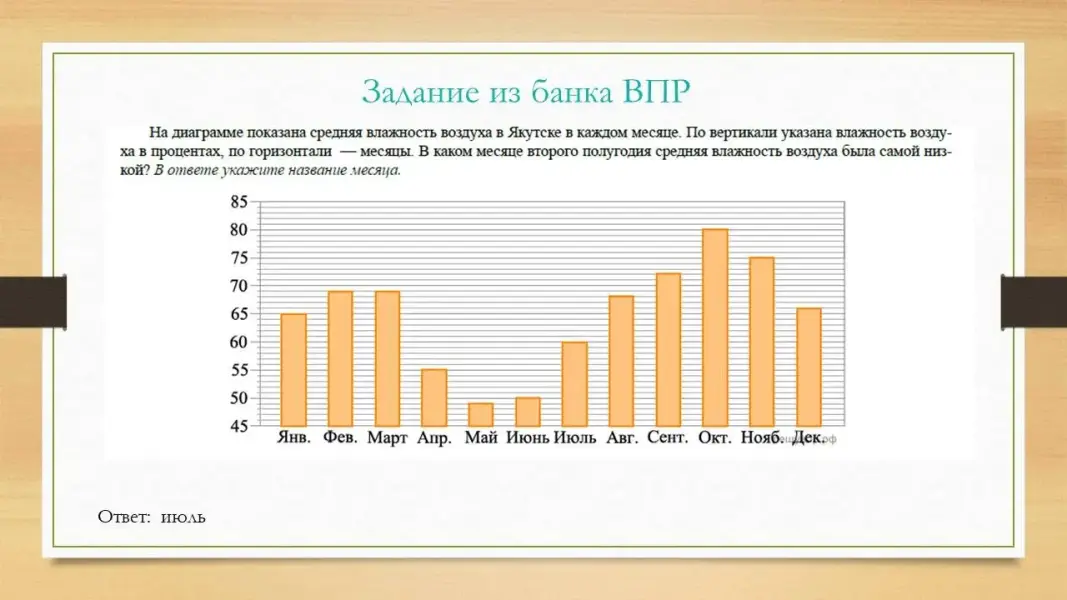 Задание из банка ВПР

На диаграмме показана средняя влажность воздуха в Якутске в каждом месяце. По вертикали указана влажность воздуха в процентах, по горизонтали — месяцы. В каком месяце второго полугодия средняя влажность воздуха была самой низкой? В ответе укажите название месяца.

85
80
75
70
65
60
55
50
45

Янв. Фев. Март Апр. Май Июнь Июль Авг. Сент. Окт. Нояб. Дек.

Ответ: июль